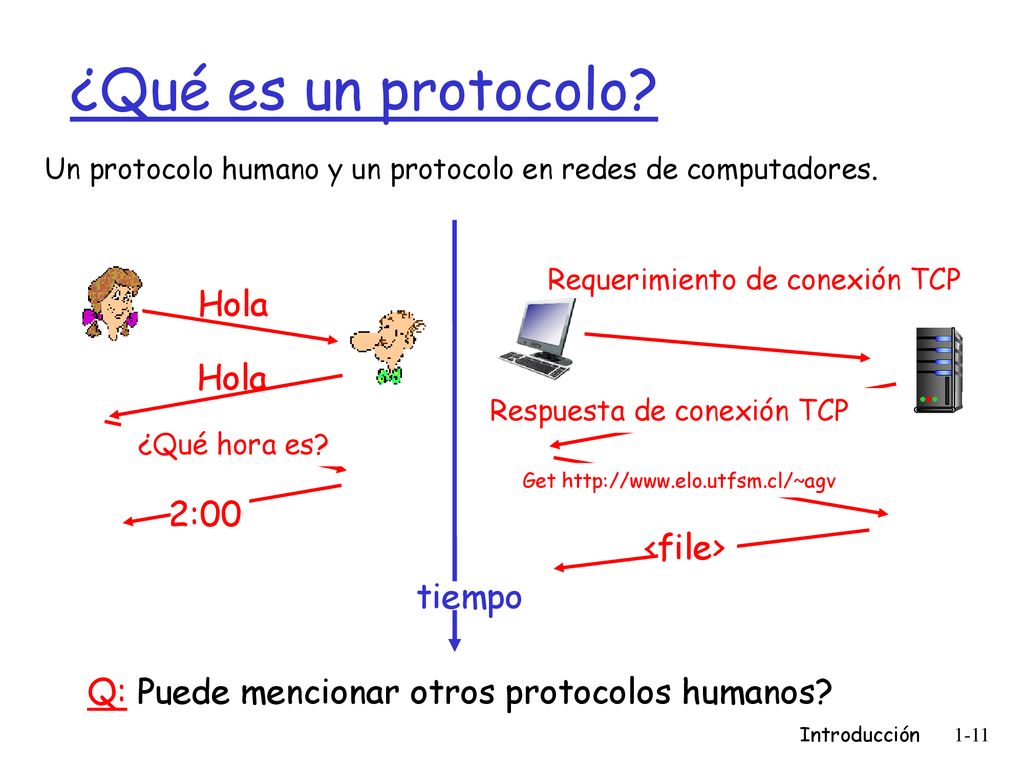 ¿Qué es un protocolo?

Un protocolo humano y un protocolo en redes de computadores.

Hola

Hola

¿Qué hora es?

2:00

Requerimiento de conexión TCP

Respuesta de conexión TCP

Get http://www.elo.utfsm.cl/~agv

<file>

tiempo

Q: Puede mencionar otros protocolos humanos?

Introducción 1-11